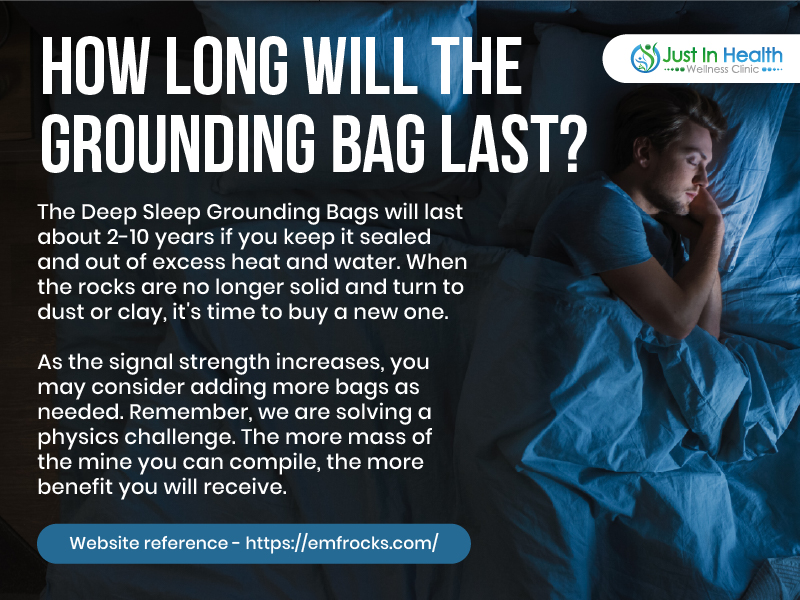 HOW LONG WILL THE GROUNDING BAG LAST?

Just In Health
Wellness Clinic

The Deep Sleep Grounding Bags will last about 2-10 years if you keep it sealed and out of excess heat and water. When the rocks are no longer solid and turn to dust or clay, it's time to buy a new one.

As the signal strength increases, you may consider adding more bags as needed. Remember, we are solving a physics challenge. The more mass of the mine you can compile, the more benefit you will receive.

Website reference - https://emfrocks.com/